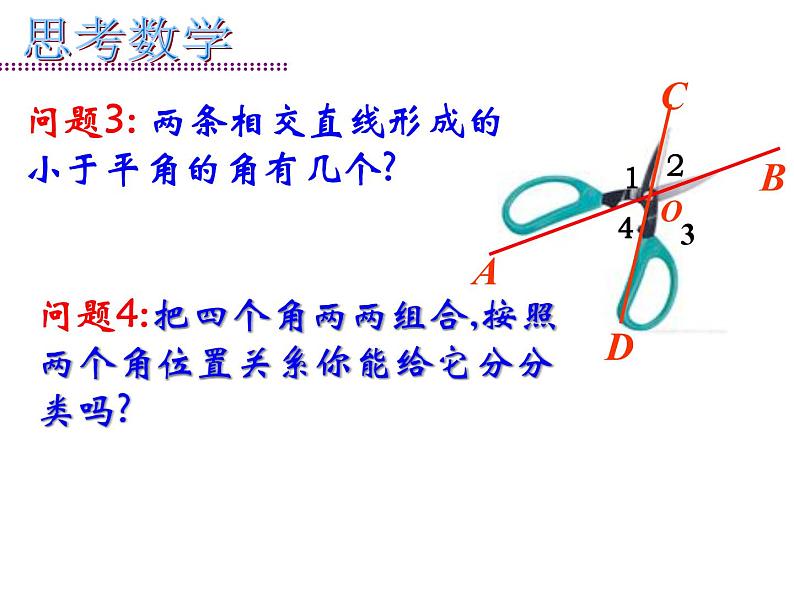 思考数学

问题3: 两条相交直线形成的小于平角的角有几个?

C
1 2
B
O
4 3
A
D

问题4:把四个角两两组合,按照两个角位置关系你能给它分分类吗?